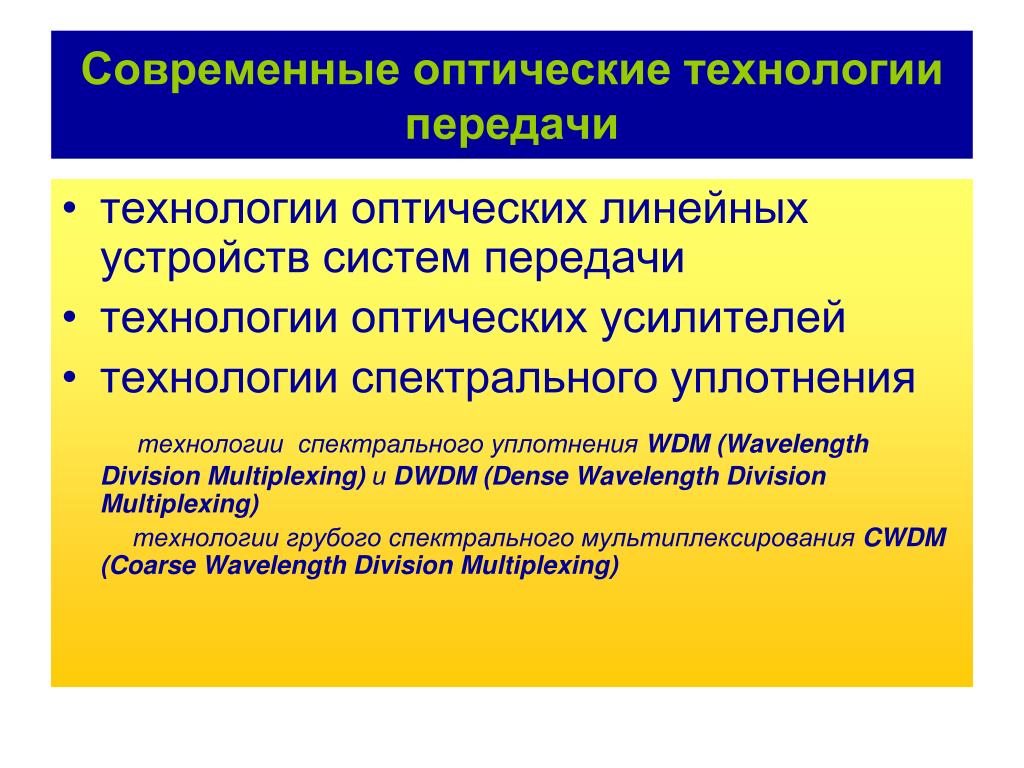 Современные оптические технологии передачи

• технологии оптических линейных устройств систем передачи
• технологии оптических усилителей
• технологии спектрального уплотнения

технологии спектрального уплотнения WDM (Wavelength Division Multiplexing) и DWDM (Dense Wavelength Division Multiplexing)

технологии грубого спектрального мультиплексирования CWDM (Coarse Wavelength Division Multiplexing)